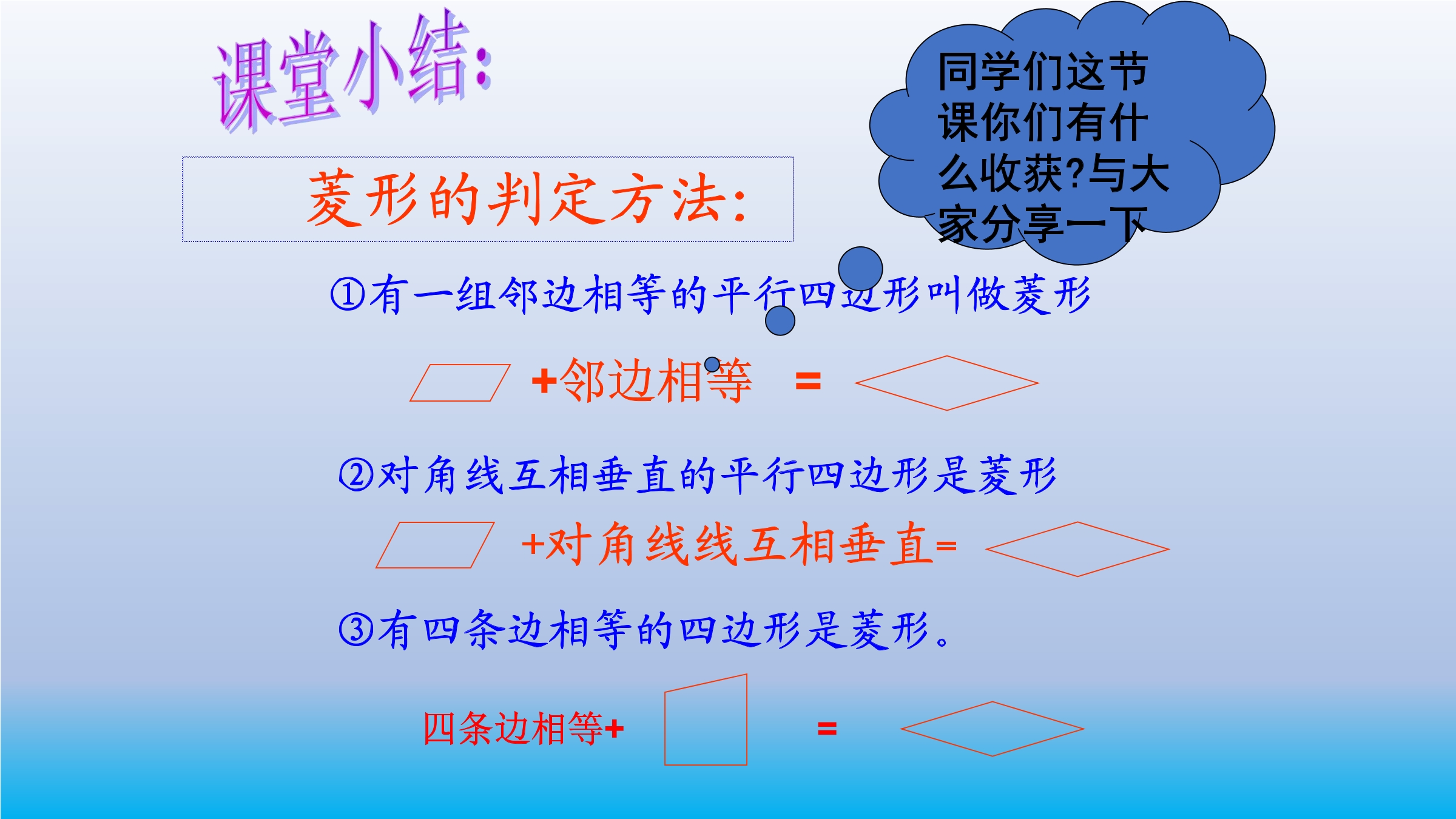 课堂小结:

同学们这节课你们有什么收获?与大家分享一下

菱形的判定方法:

①有一组邻边相等的平行四边形叫做菱形

+邻边相等 =

②对角线互相垂直的平行四边形是菱形

+对角线线互相垂直=

③有四条边相等的四边形是菱形。

四条边相等+ =